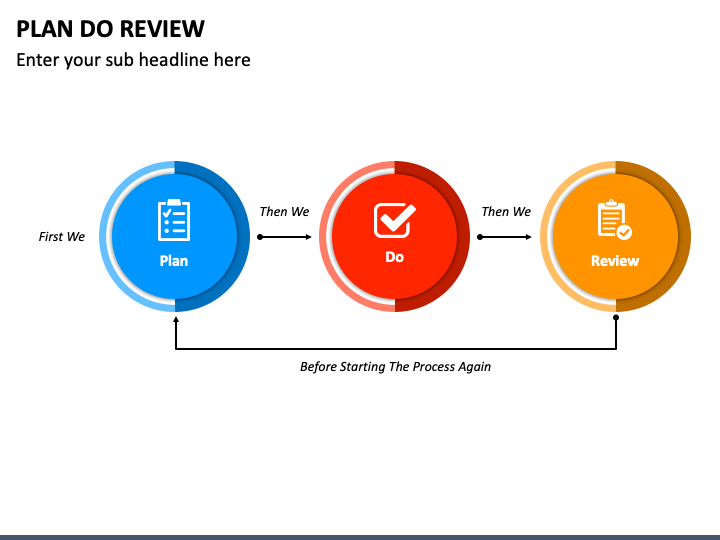 PLAN DO REVIEW

Enter your sub headline here

First We

Plan

Then We

Do

Then We

Review

Before Starting The Process Again